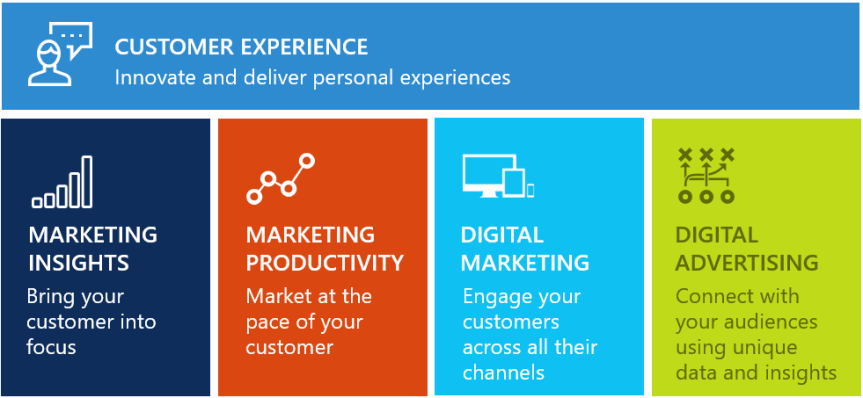 CUSTOMER EXPERIENCE
Innovate and deliver personal experiences

MARKETING INSIGHTS
Bring your customer into focus

MARKETING PRODUCTIVITY
Market at the pace of your customer

DIGITAL MARKETING
Engage your customers across all their channels

DIGITAL ADVERTISING
Connect with your audiences using unique data and insights